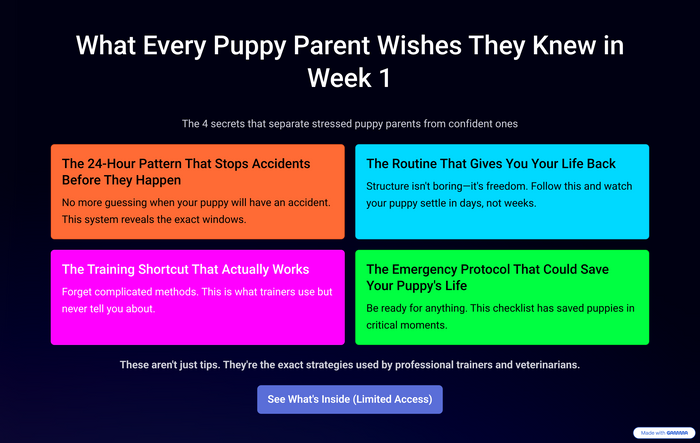 What Every Puppy Parent Wishes They Knew in Week 1

The 4 secrets that separate stressed puppy parents from confident ones

The 24-Hour Pattern That Stops Accidents Before They Happen

No more guessing when your puppy will have an accident. This system reveals the exact windows.

The Routine That Gives You Your Life Back

Structure isn't boring—it's freedom. Follow this and watch your puppy settle in days, not weeks.

The Training Shortcut That Actually Works

Forget complicated methods. This is what trainers use but never tell you about.

The Emergency Protocol That Could Save Your Puppy's Life

Be ready for anything. This checklist has saved puppies in critical moments.

These aren't just tips. They're the exact strategies used by professional trainers and veterinarians.

See What's Inside (Limited Access)

Made with GAMMA